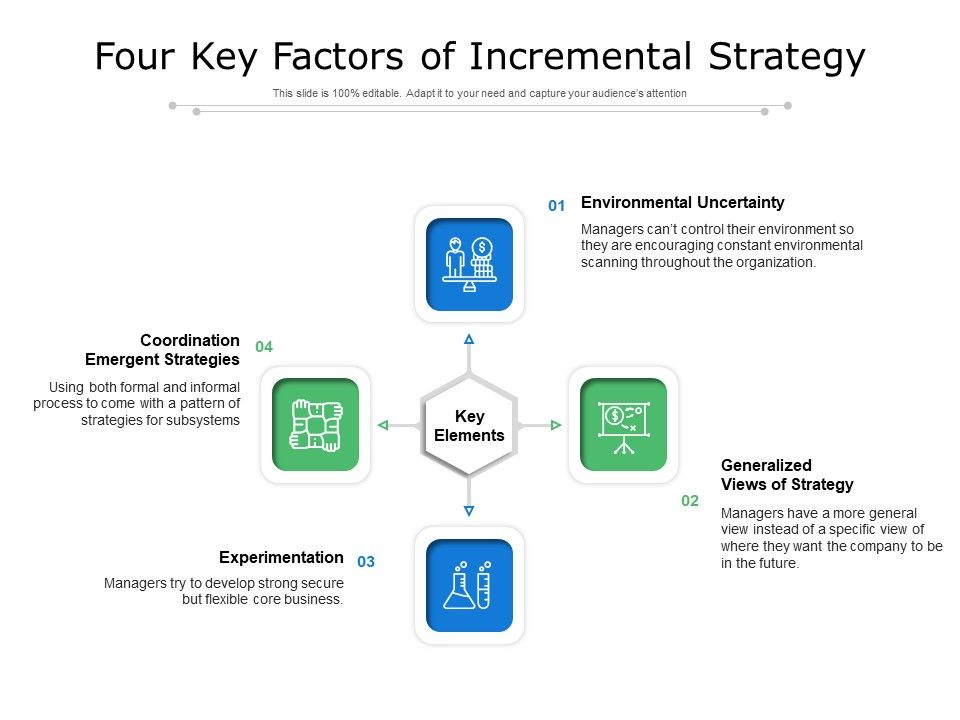 Four Key Factors of Incremental Strategy

This slide is 100% editable. Adapt it to your need and capture your audience's attention

01 Environmental Uncertainty

Managers can't control their environment so they are encouraging constant environmental scanning throughout the organization.

Coordination Emergent Strategies 04

Using both formal and informal process to come with a pattern of strategies for subsystems

Key Elements

Generalized Views of Strategy

02

Managers have a more general view instead of a specific view of where they want the company to be in the future.

Experimentation 03

Managers try to develop strong secure but flexible core business.